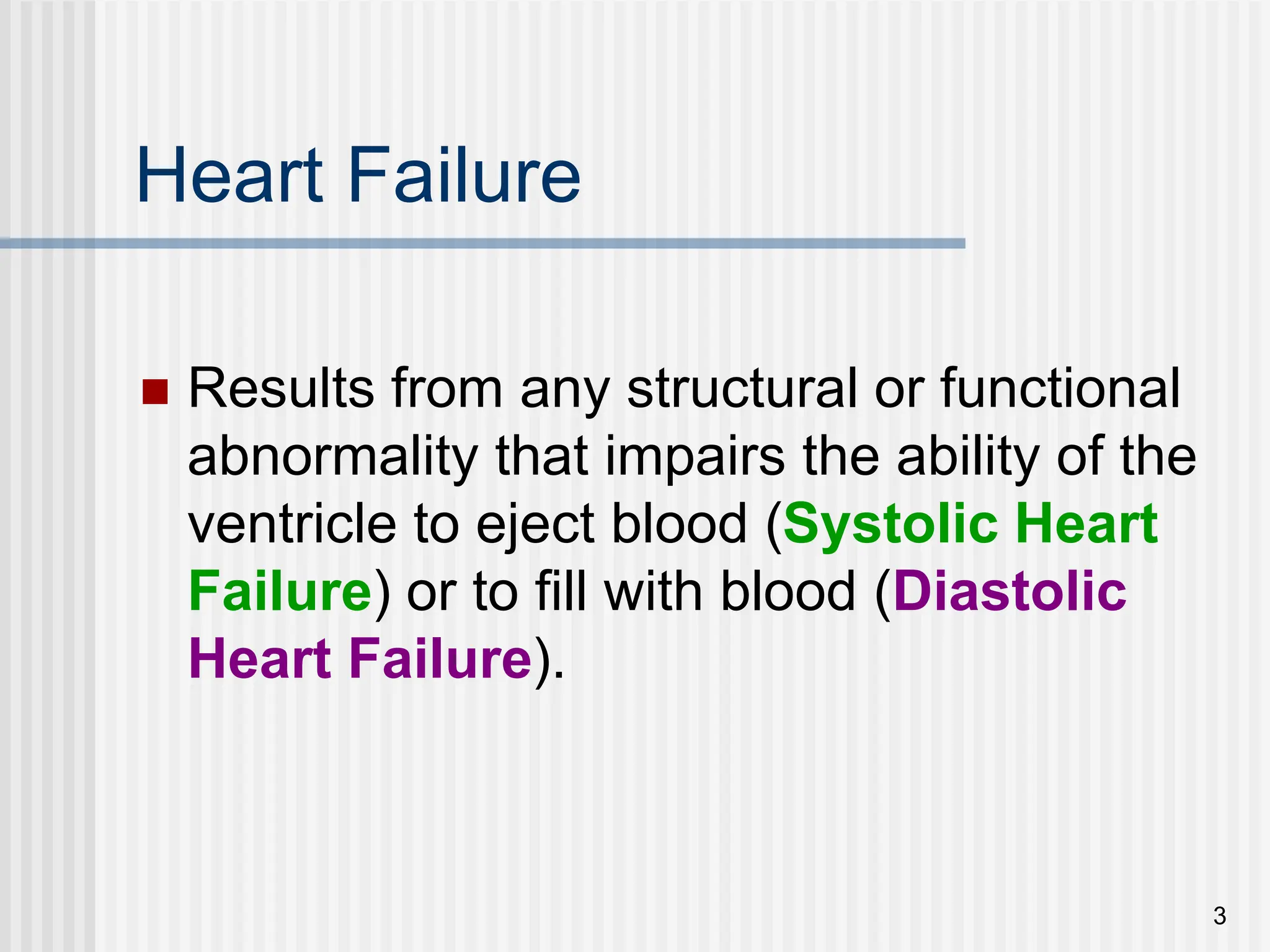 Heart Failure

Results from any structural or functional abnormality that impairs the ability of the ventricle to eject blood (Systolic Heart Failure) or to fill with blood (Diastolic Heart Failure).

3